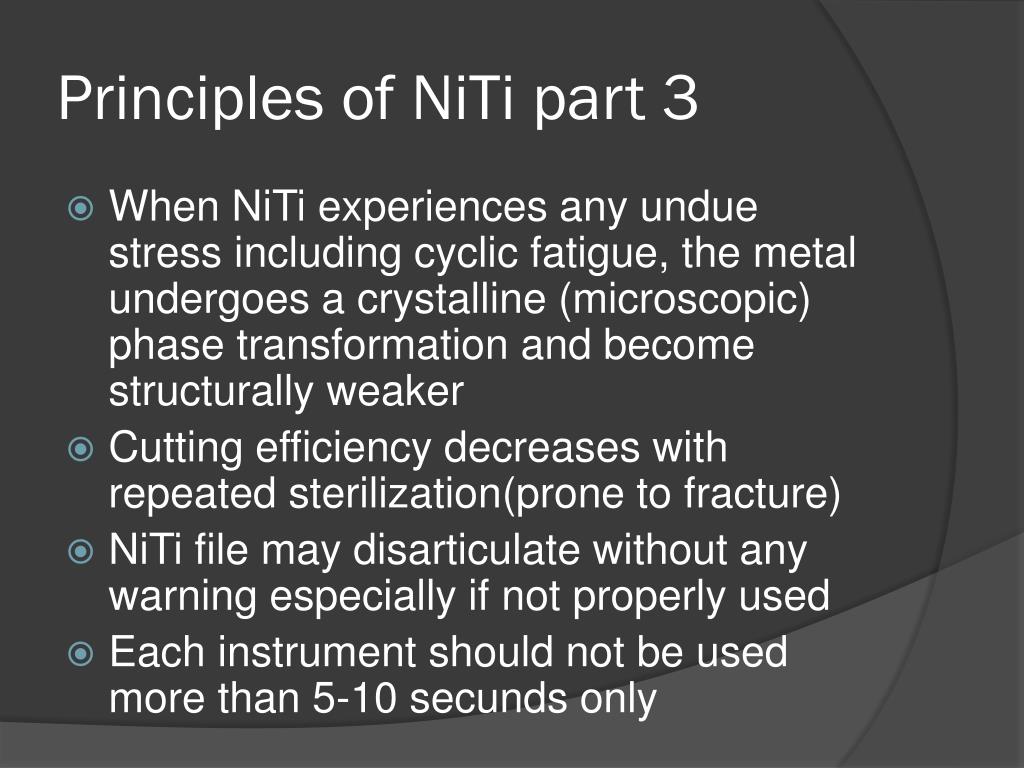 Principles of NiTi part 3

When NiTi experiences any undue stress including cyclic fatigue, the metal undergoes a crystalline (microscopic) phase transformation and become structurally weaker

Cutting efficiency decreases with repeated sterilization(prone to fracture)

NiTi file may disarticulate without any warning especially if not properly used

Each instrument should not be used more than 5-10 secunds only